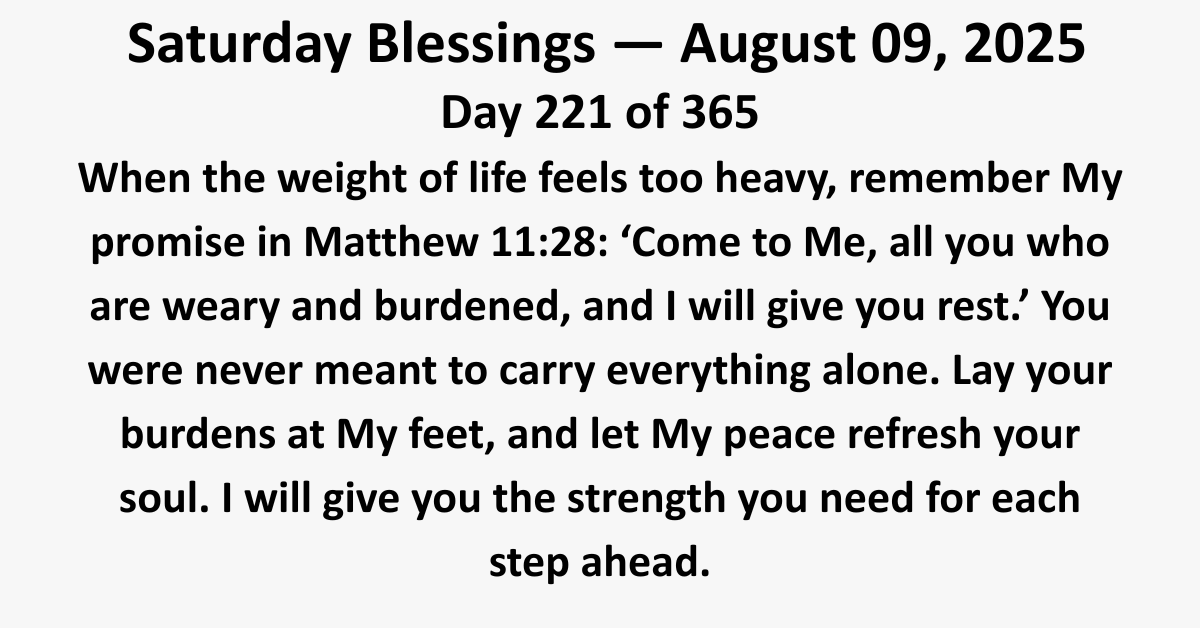 Saturday Blessings — August 09, 2025
Day 221 of 365
When the weight of life feels too heavy, remember My promise in Matthew 11:28: ‘Come to Me, all you who are weary and burdened, and I will give you rest.’ You were never meant to carry everything alone. Lay your burdens at My feet, and let My peace refresh your soul. I will give you the strength you need for each step ahead.